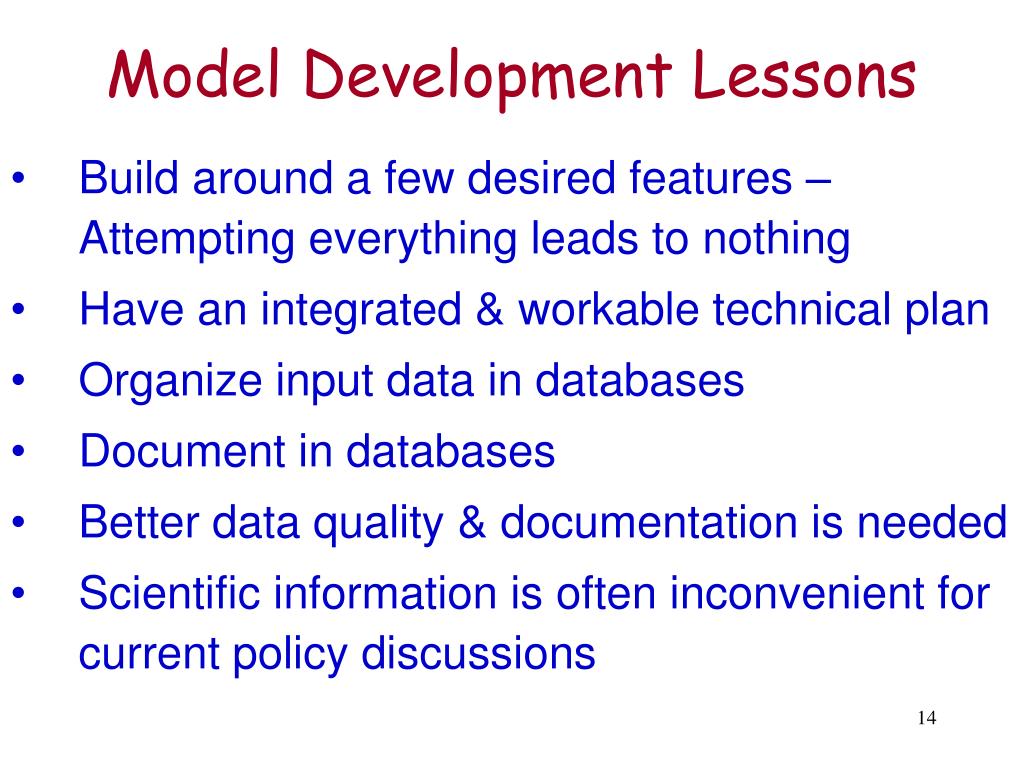 Model Development Lessons

• Build around a few desired features – Attempting everything leads to nothing
• Have an integrated & workable technical plan
• Organize input data in databases
• Document in databases
• Better data quality & documentation is needed
• Scientific information is often inconvenient for current policy discussions

14